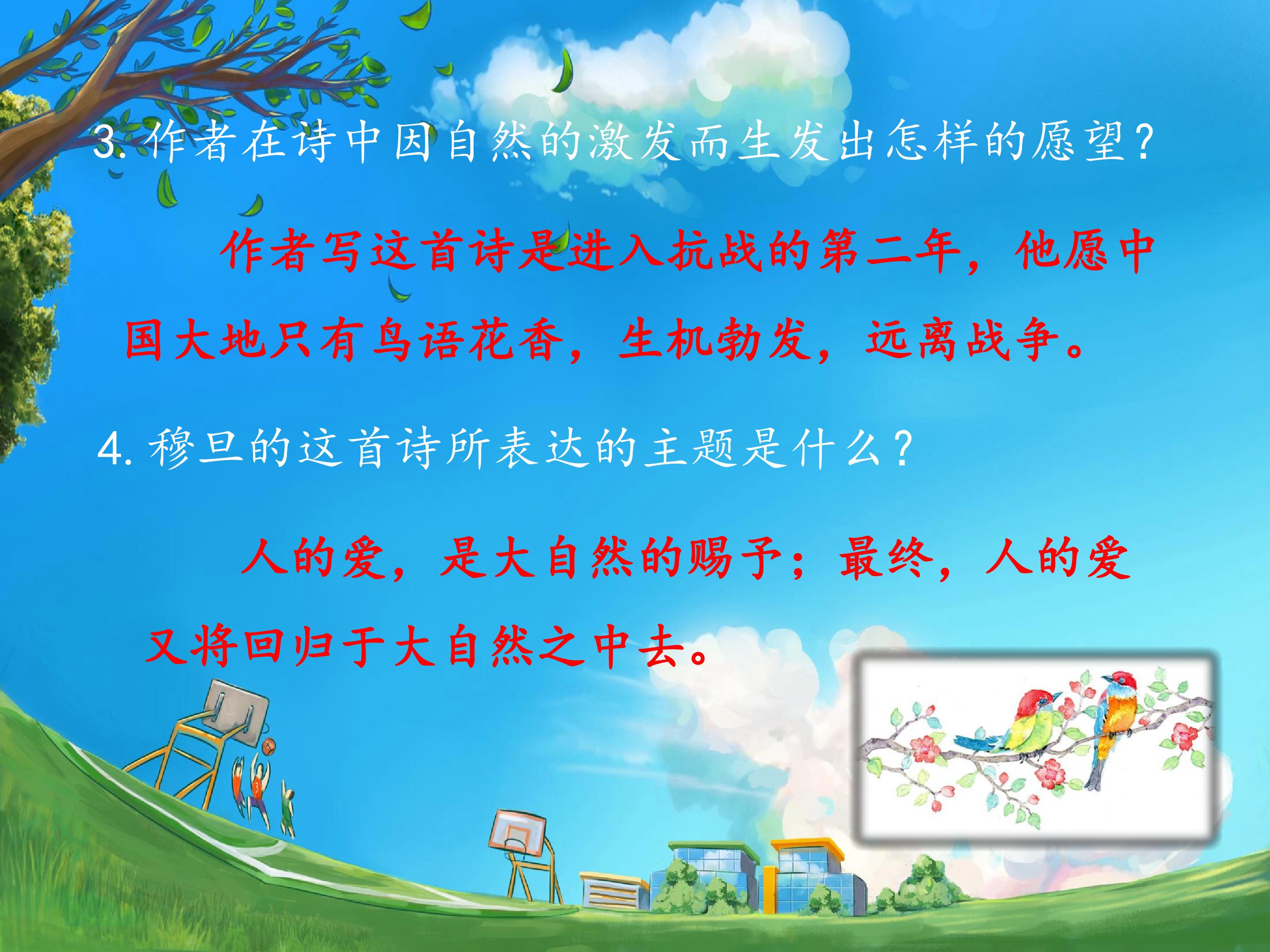 3. 作者在诗中因自然的激发而生发出怎样的愿望？

作者写这首诗是进入抗战的第二年，他愿中国大地只有鸟语花香，生机勃发，远离战争。

4. 穆旦的这首诗所表达的主题是什么？

人的爱，是大自然的赐予；最终，人的爱又将回归于大自然之中去。